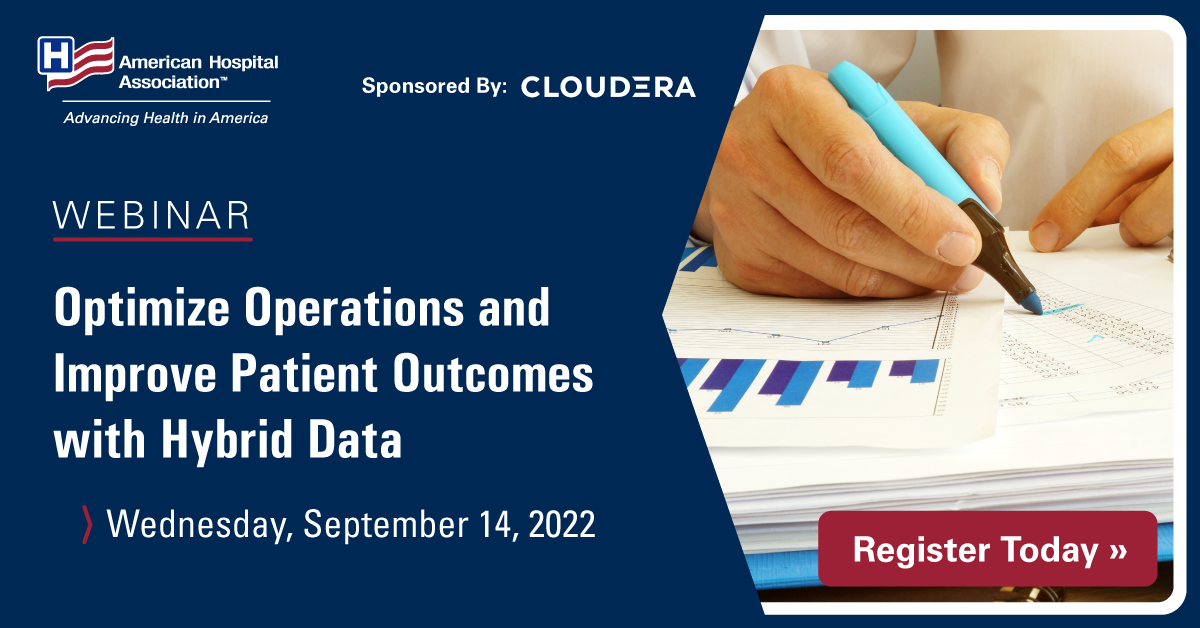 H American Hospital Association™
Advancing Health in America

Sponsored By: CLOUDERA

WEBINAR

Optimize Operations and Improve Patient Outcomes with Hybrid Data

Wednesday, September 14, 2022

Register Today »